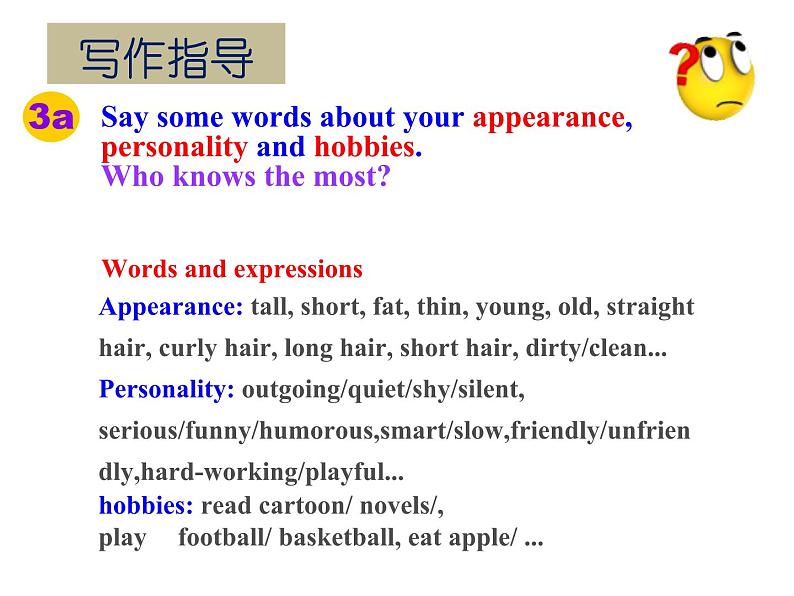 写作指导

3a Say some words about your appearance, personality and hobbies.
Who knows the most?

Words and expressions

Appearance: tall, short, fat, thin, young, old, straight hair, curly hair, long hair, short hair, dirty/clean...

Personality: outgoing/quiet/shy/silent, serious/funny/humorous,smart/slow,friendly/unfriendly,hard-working/playful...

hobbies: read cartoon/ novels/, play football/ basketball, eat apple/ ...